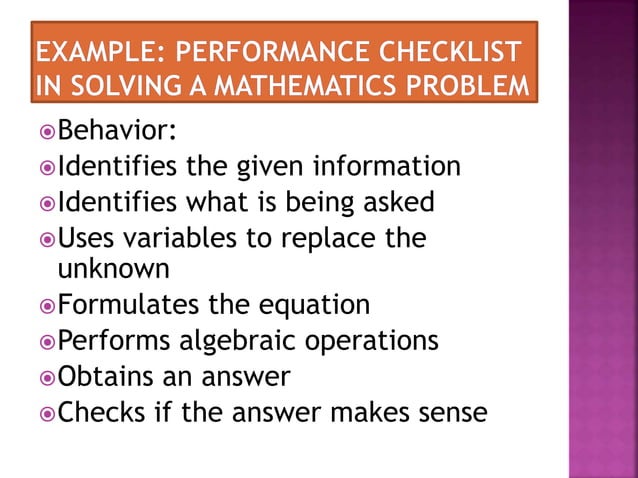 EXAMPLE: PERFORMANCE CHECKLIST IN SOLVING A MATHEMATICS PROBLEM

Behavior:
Identifies the given information
Identifies what is being asked
Uses variables to replace the unknown
Formulates the equation
Performs algebraic operations
Obtains an answer
Checks if the answer makes sense